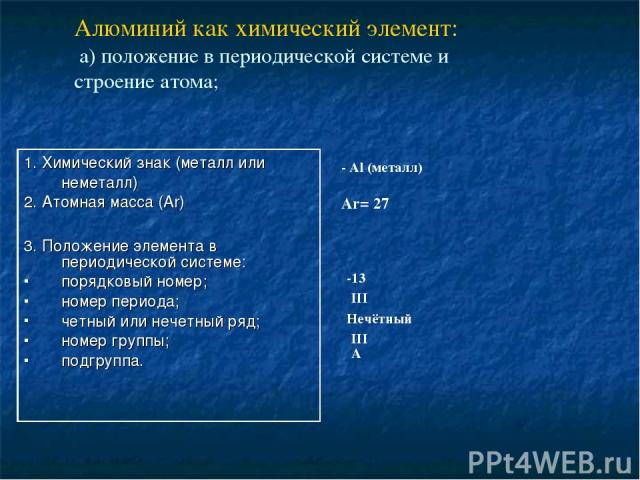 Алюминий как химический элемент:
а) положение в периодической системе и строение атома;

1. Химический знак (металл или неметалл)
2. Атомная масса (Ar)

3. Положение элемента в периодической системе:
▪ порядковый номер;
▪ номер периода;
▪ четный или нечетный ряд;
▪ номер группы;
▪ подгруппа.

- Al (металл)

Ar= 27

-13
III
Нечётный
III
A

PPt4WEB.ru